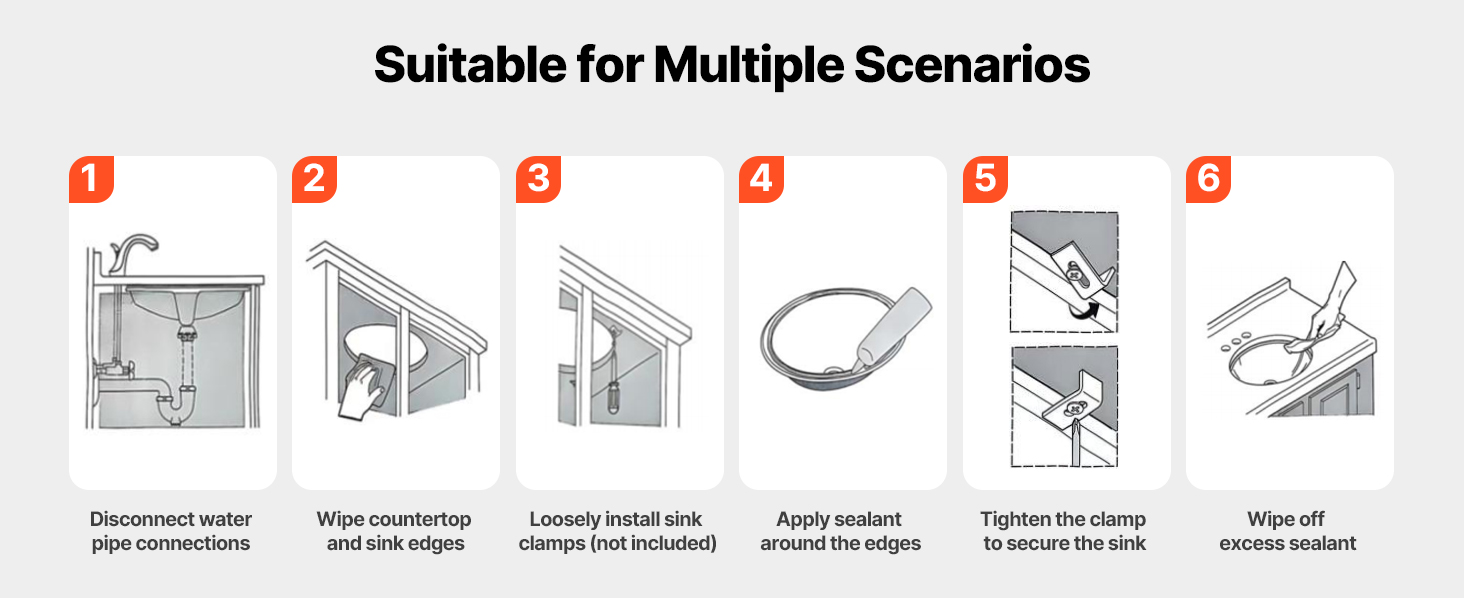 Suitable for Multiple Scenarios

1

Disconnect water pipe connections

2

Wipe countertop and sink edges

3

Loosely install sink clamps (not included)

4

Apply sealant around the edges

5

Tighten the clamp to secure the sink

6

Wipe off excess sealant